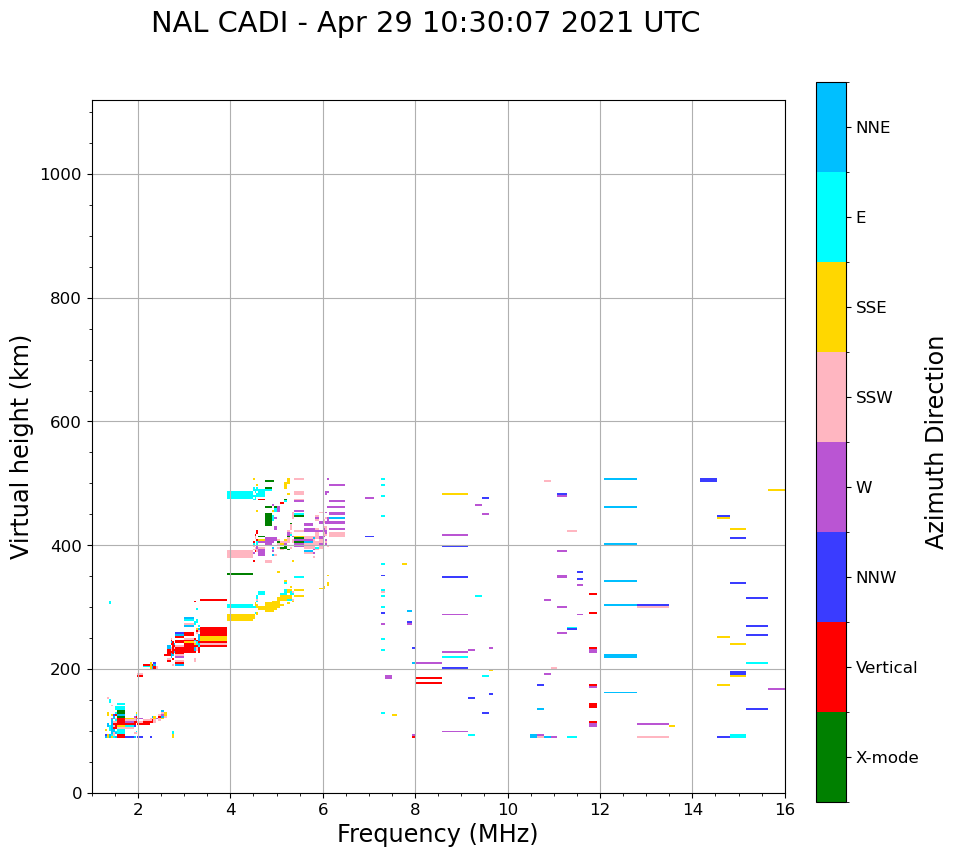 NAL CADI - Apr 29 10:30:07 2021 UTC

Virtual height (km)

1000
800
600
400
200
0

2
4
6
8
10
12
14
16

Frequency (MHz)

NNE
E
SSE
SSW
W
NNW
Vertical
X-mode

Azimuth Direction